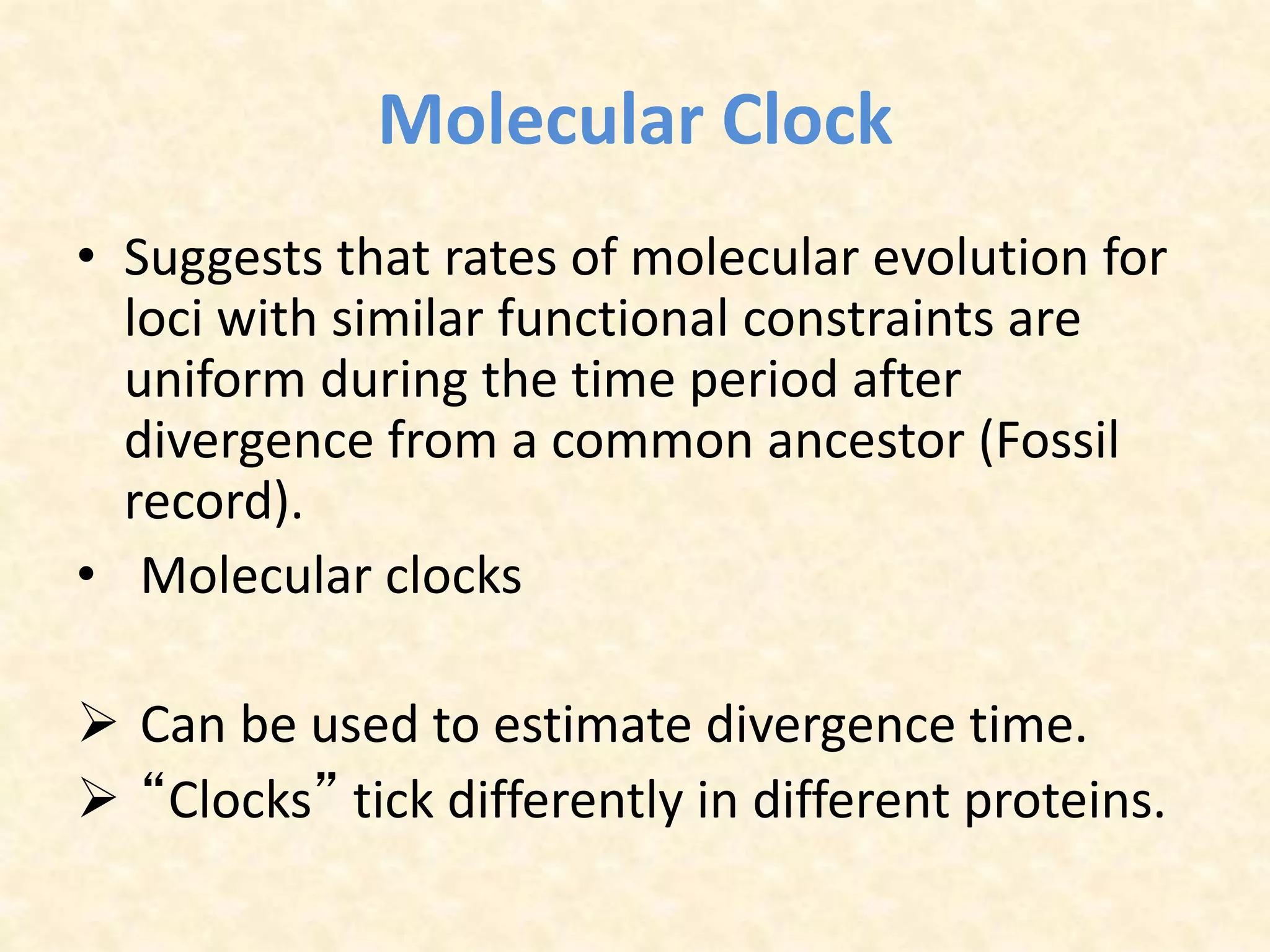 Molecular Clock

• Suggests that rates of molecular evolution for loci with similar functional constraints are uniform during the time period after divergence from a common ancestor (Fossil record).

• Molecular clocks

➢ Can be used to estimate divergence time.

➢ “Clocks” tick differently in different proteins.